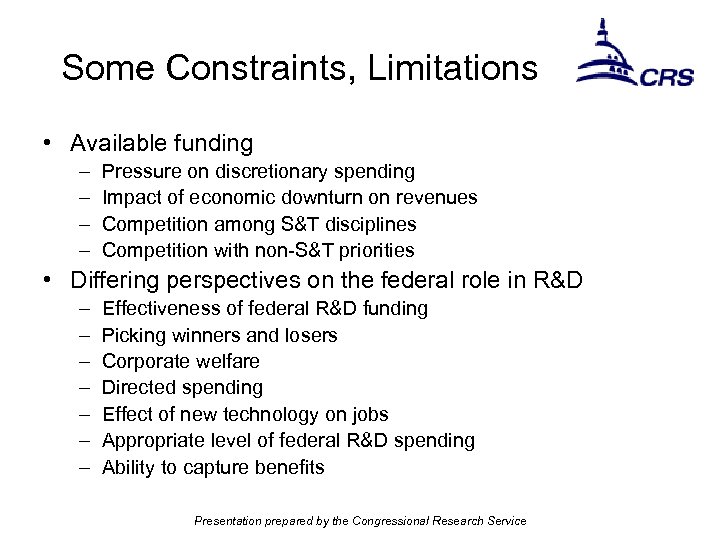 Some Constraints, Limitations

CRS

• Available funding
 – Pressure on discretionary spending
 – Impact of economic downturn on revenues
 – Competition among S&T disciplines
 – Competition with non-S&T priorities
• Differing perspectives on the federal role in R&D
 – Effectiveness of federal R&D funding
 – Picking winners and losers
 – Corporate welfare
 – Directed spending
 – Effect of new technology on jobs
 – Appropriate level of federal R&D spending
 – Ability to capture benefits

Presentation prepared by the Congressional Research Service